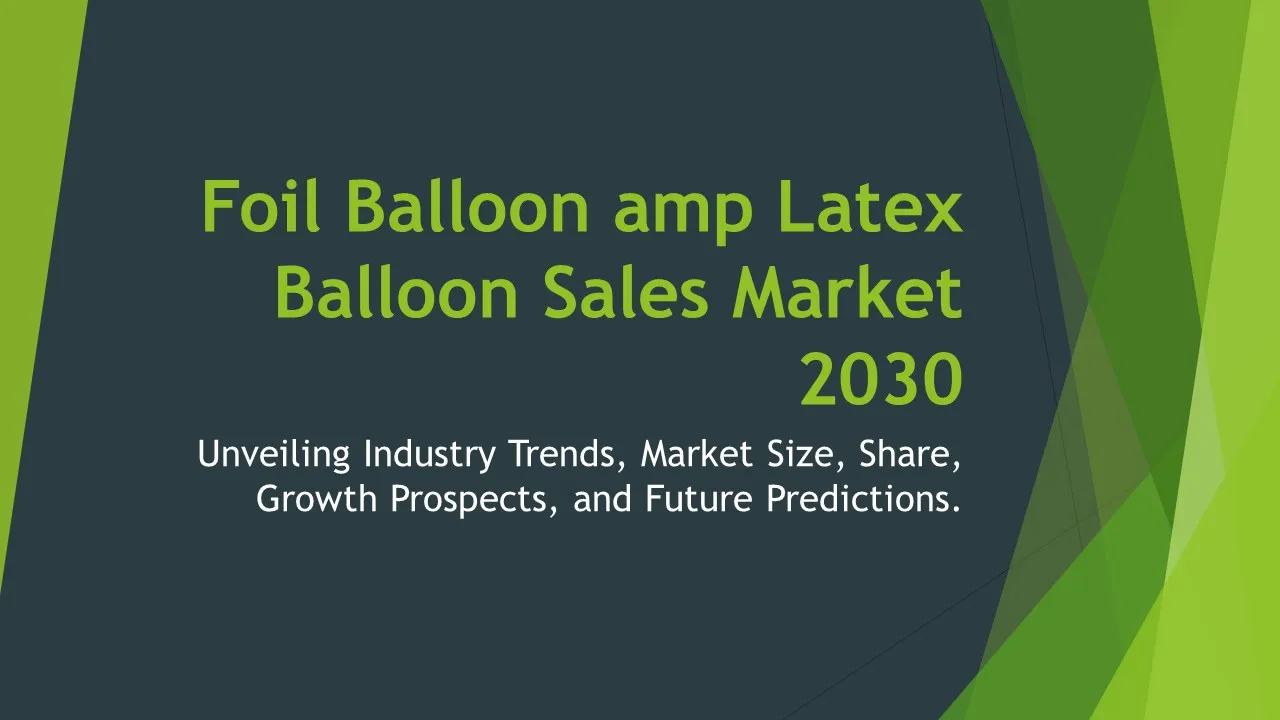 Foil Balloon amp Latex Balloon Sales Market 2030

Unveiling Industry Trends, Market Size, Share, Growth Prospects, and Future Predictions.